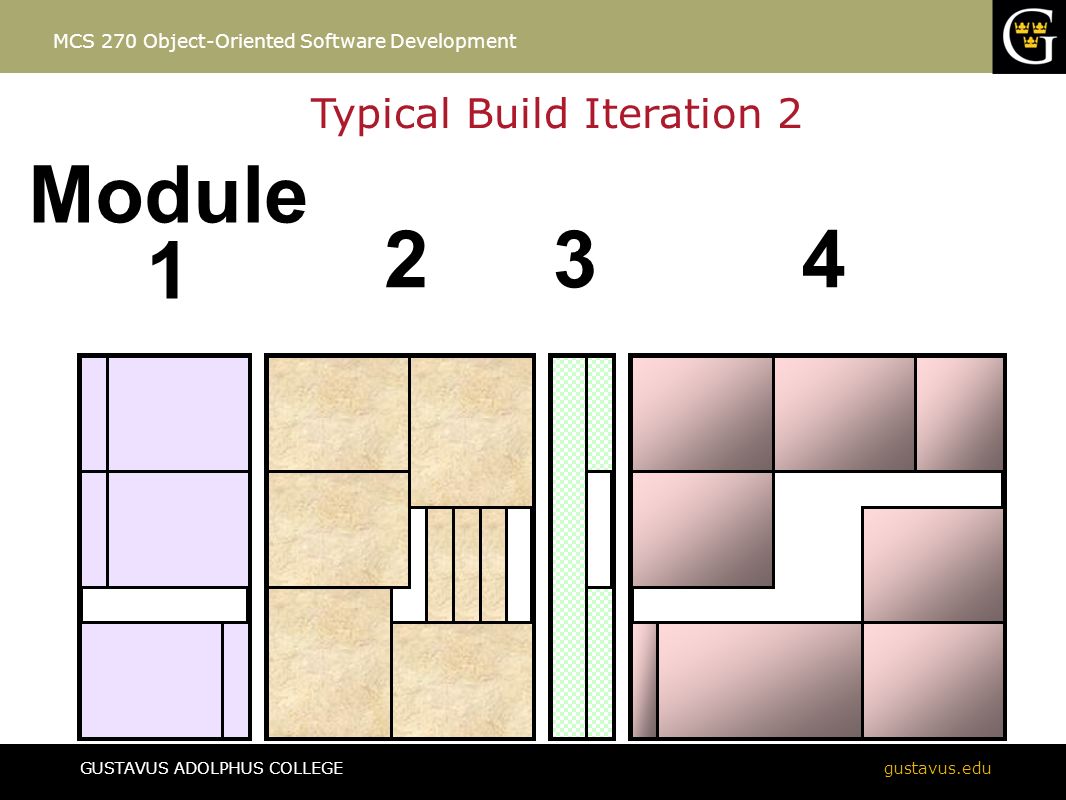 MCS 270 Object-Oriented Software Development

G

Typical Build Iteration 2

Module 1

2

3

4

GUSTAVUS ADOLPHUS COLLEGE

gustavus.edu